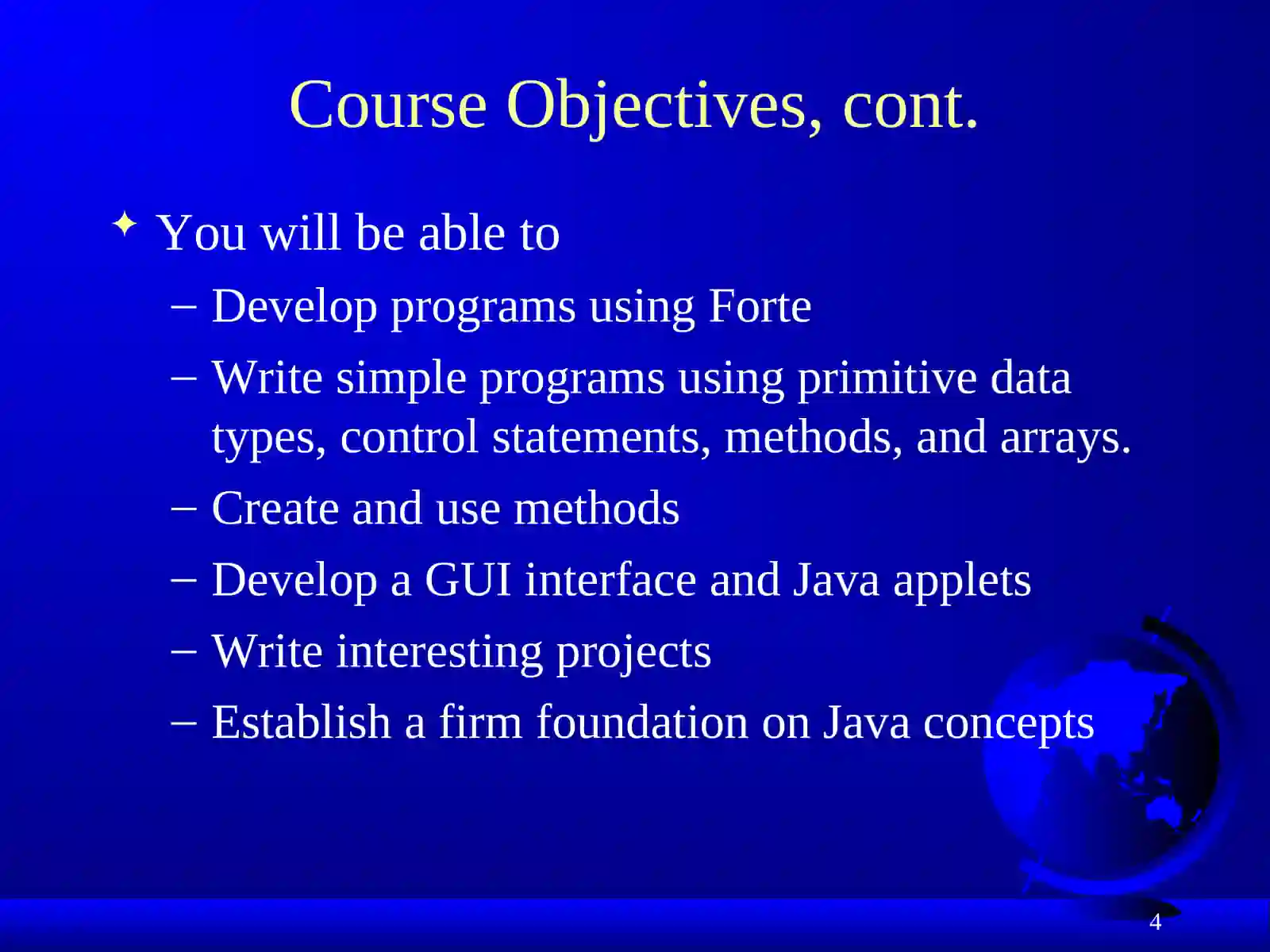 Course Objectives, cont.

✦ You will be able to

– Develop programs using Forte

– Write simple programs using primitive data types, control statements, methods, and arrays.

– Create and use methods

– Develop a GUI interface and Java applets

– Write interesting projects

– Establish a firm foundation on Java concepts

4